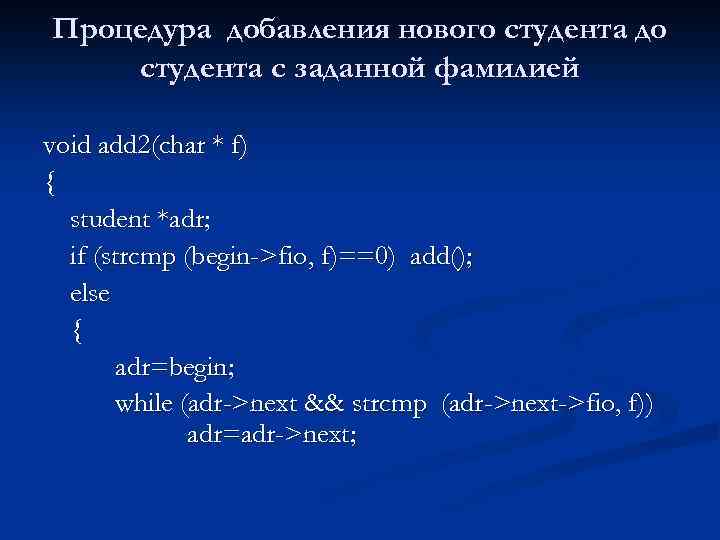 Процедура добавления нового студента до студента с заданной фамилией

void add2(char * f)
{
student *adr;
if (strcmp (begin->fio, f)==0) add();
else
{
adr=begin;
while (adr->next && strcmp (adr->next->fio, f))
adr=adr->next;